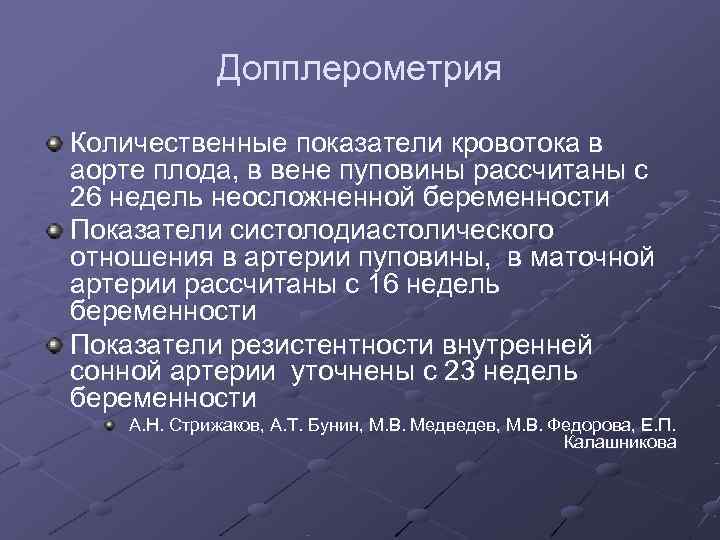 Допплерометрия

Количественные показатели кровотока в аорте плода, в вене пуповины рассчитаны с 26 недель неосложненной беременности

Показатели систолодиастолического отношения в артерии пуповины, в маточной артерии рассчитаны с 16 недель беременности

Показатели резистентности внутренней сонной артерии уточнены с 23 недель беременности

А.Н. Стрижаков, А.Т. Бунин, М.В. Медведев, М.В. Федорова, Е.П. Калашникова